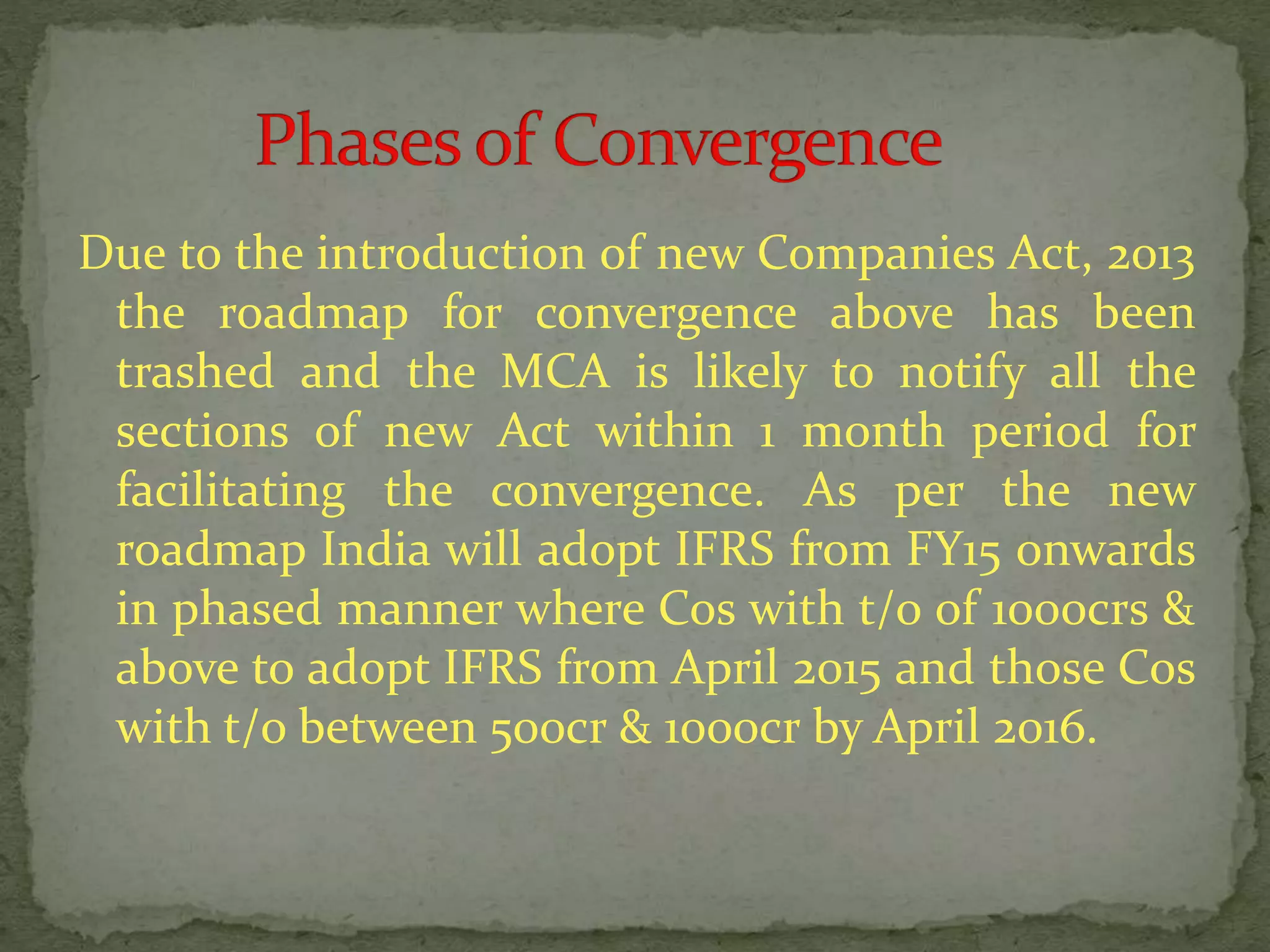 Phases of Convergence

Due to the introduction of new Companies Act, 2013 the roadmap for convergence above has been trashed and the MCA is likely to notify all the sections of new Act within 1 month period for facilitating the convergence. As per the new roadmap India will adopt IFRS from FY15 onwards in phased manner where Cos with t/o of 1000crs & above to adopt IFRS from April 2015 and those Cos with t/o between 500cr & 1000cr by April 2016.